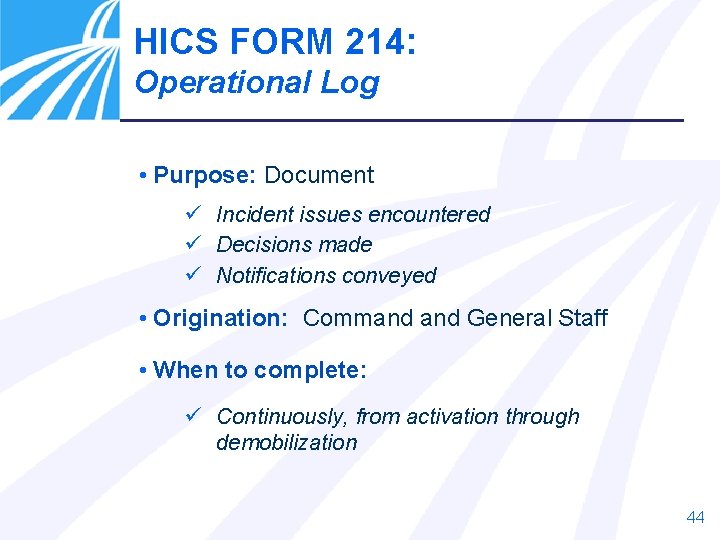 HICS FORM 214:
Operational Log

• Purpose: Document

✓ Incident issues encountered
✓ Decisions made
✓ Notifications conveyed

• Origination: Command and General Staff

• When to complete:

✓ Continuously, from activation through demobilization

44